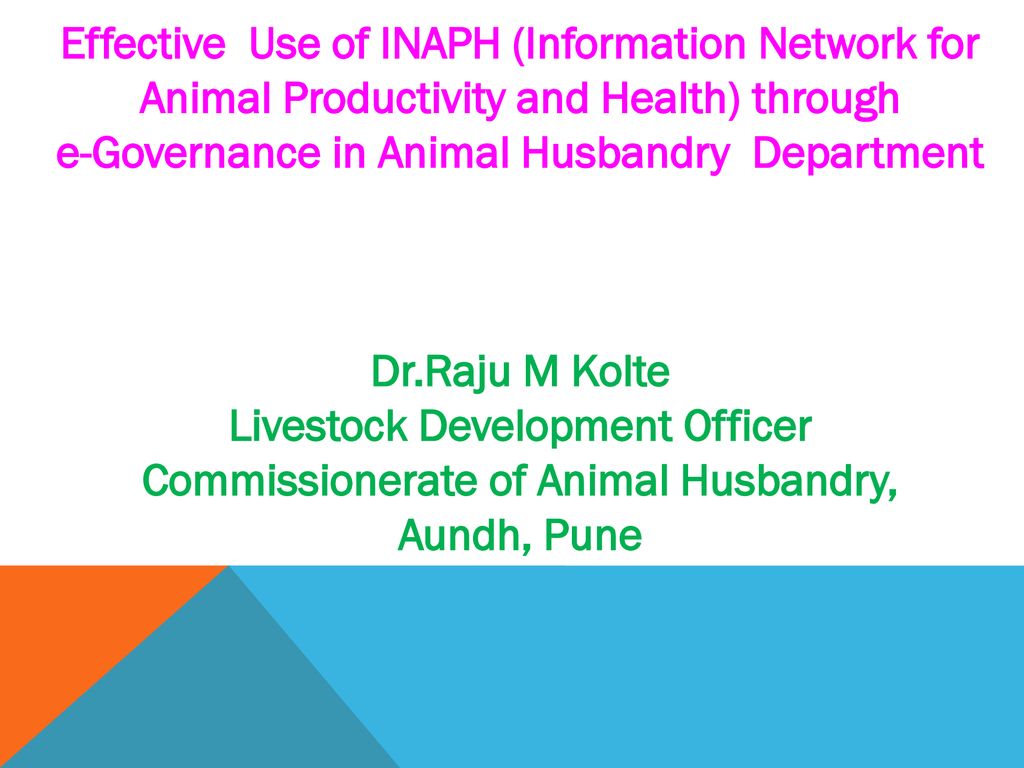 Effective Use of INAPH (Information Network for Animal Productivity and Health) through e-Governance in Animal Husbandry Department

Dr.Raju M Kolte
Livestock Development Officer
Commissionerate of Animal Husbandry, Aundh, Pune